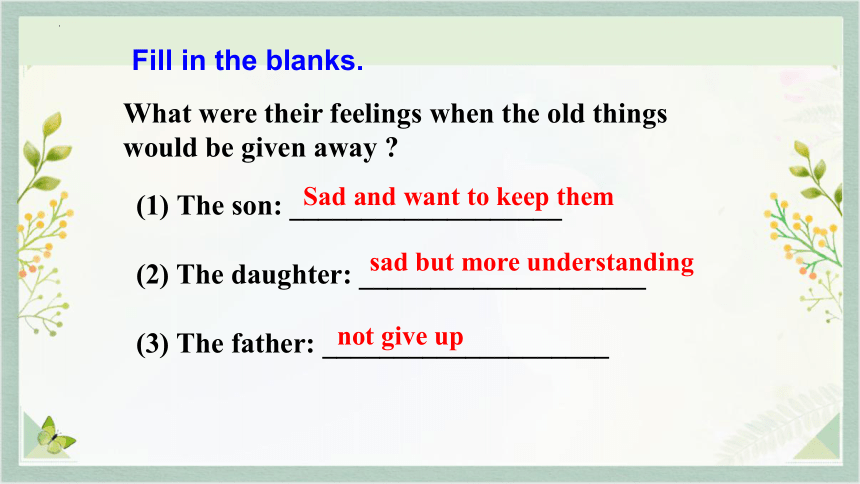 Fill in the blanks.

What were their feelings when the old things would be given away ?

(1) The son: Sad and want to keep them

(2) The daughter: sad but more understanding

(3) The father: not give up